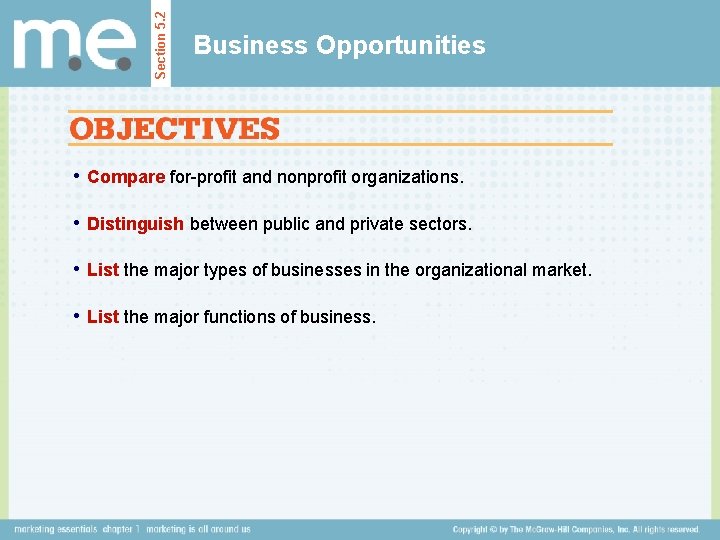 m.e.

Section 5.2

Business Opportunities

OBJECTIVES

• Compare for-profit and nonprofit organizations.

• Distinguish between public and private sectors.

• List the major types of businesses in the organizational market.

• List the major functions of business.

marketing essentials chapter 1 marketing is all around us

Copyright © by The McGraw-Hill Companies, Inc. All rights reserved.